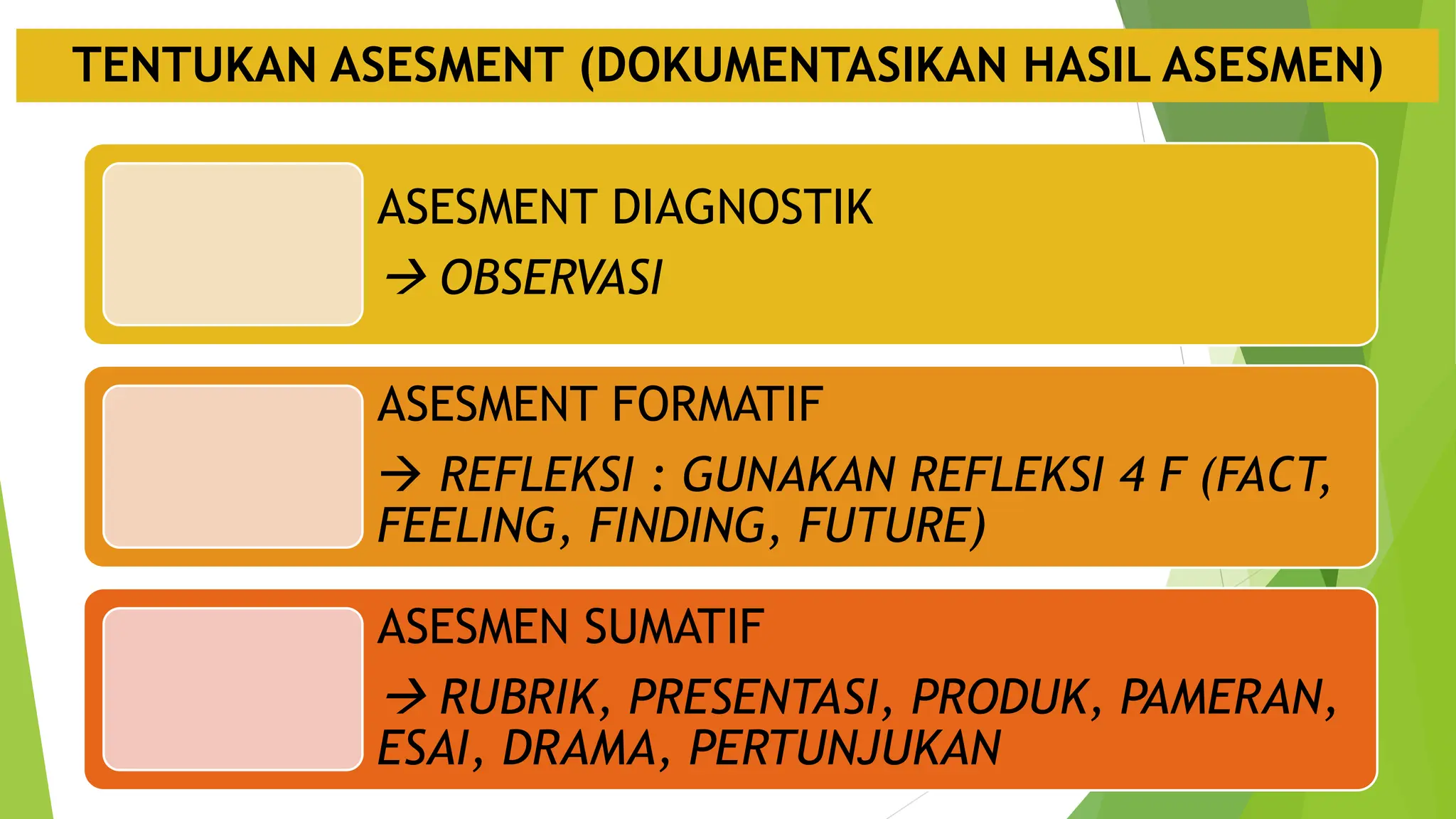 TENTUKAN ASESMENT (DOKUMENTASIKAN HASIL ASESMEN)

ASESMENT DIAGNOSTIK

→ OBSERVASI

ASESMENT FORMATIF

→ REFLEKSI : GUNAKAN REFLEKSI 4 F (FACT, FEELING, FINDING, FUTURE)

ASESMEN SUMATIF

→ RUBRIK, PRESENTASI, PRODUK, PAMERAN, ESAI, DRAMA, PERTUNJUKAN